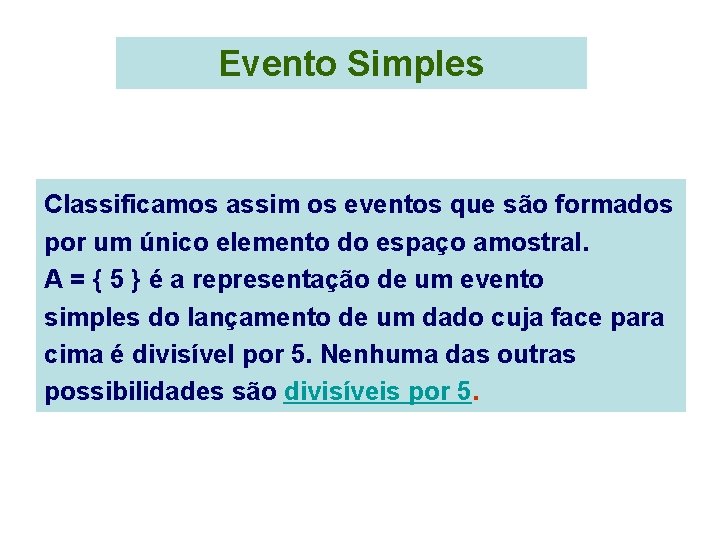 Evento Simples

Classificamos assim os eventos que são formados por um único elemento do espaço amostral.
A = { 5 } é a representação de um evento simples do lançamento de um dado cuja face para cima é divisível por 5. Nenhuma das outras possibilidades são divisíveis por 5.